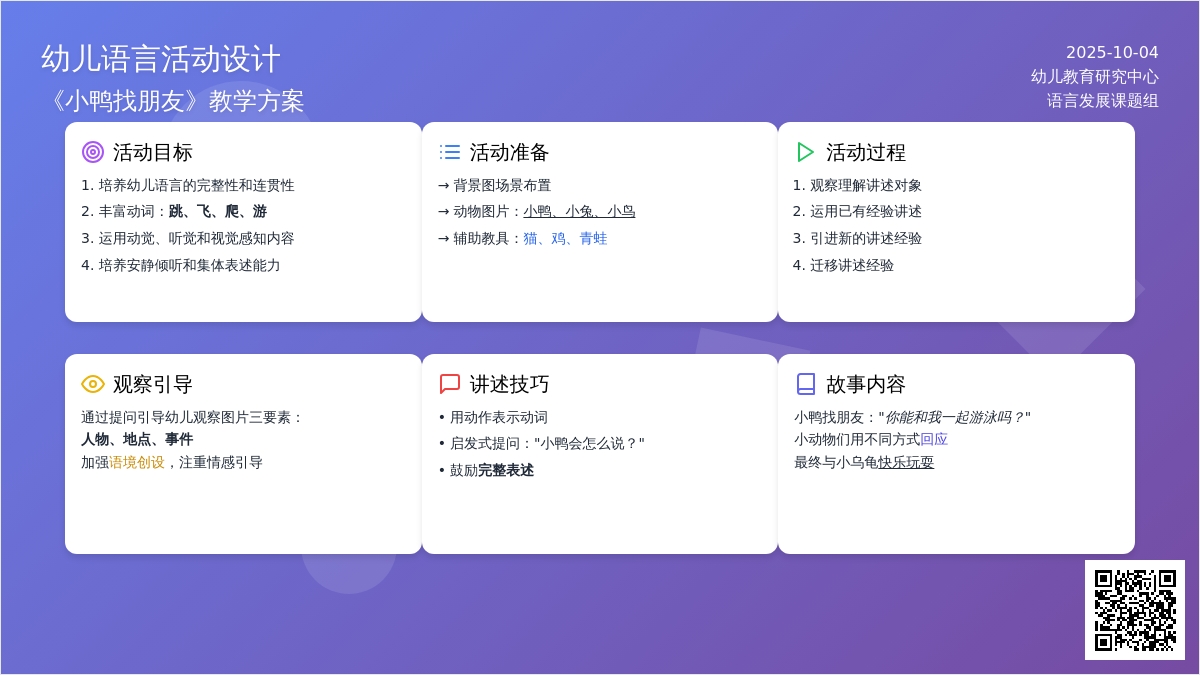 幼儿语言活动设计
《小鸭找朋友》教学方案

2025-10-04
幼儿教育研究中心
语言发展课题组

活动目标
1. 培养幼儿语言的完整性和连贯性
2. 丰富动词：跳、飞、爬、游
3. 运用动觉、听觉和视觉感知内容
4. 培养安静倾听和集体表述能力

活动准备
→ 背景图场景布置
→ 动物图片：小鸭、小兔、小鸟
→ 辅助教具：猫、鸡、青蛙

活动过程
1. 观察理解讲述对象
2. 运用已有经验讲述
3. 引进新的讲述经验
4. 迁移讲述经验

观察引导
通过提问引导幼儿观察图片三要素：
人物、地点、事件
加强语境创设，注重情感引导

讲述技巧
• 用动作表示动词
• 启发式提问："小鸭会怎么说？"
• 鼓励完整表述

故事内容
小鸭找朋友："你能和我一起游泳吗？"
小动物们用不同方式回应
最终与小乌龟快乐玩耍